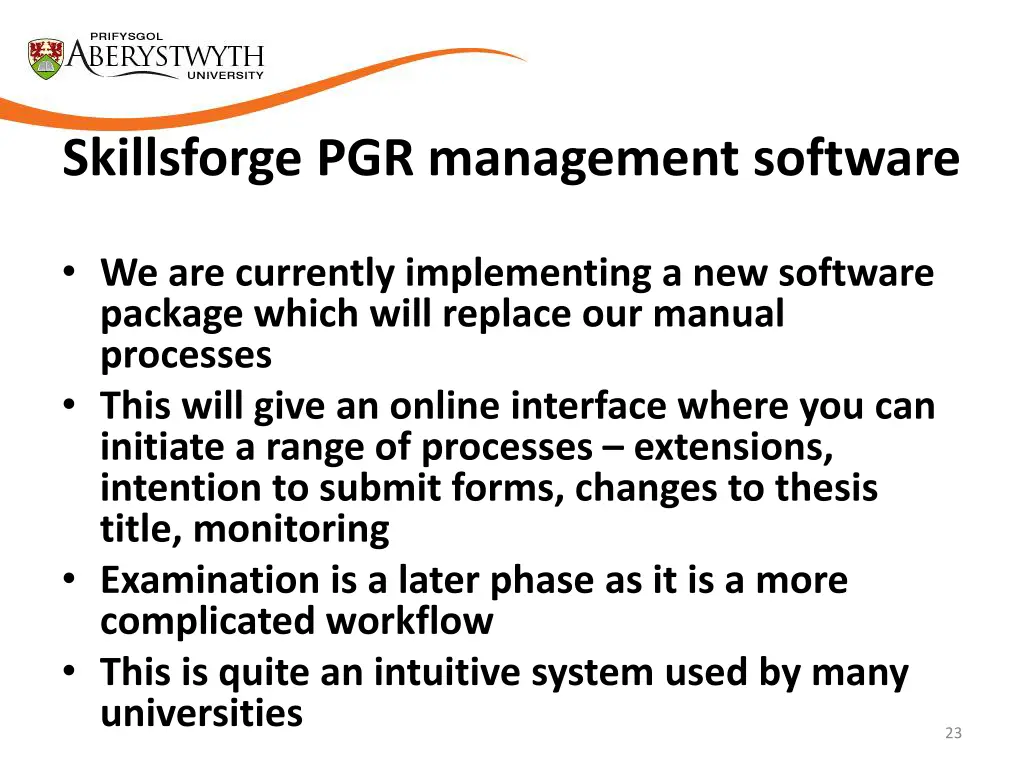 PRIFYSGOL
ABERYSTWYTH
UNIVERSITY

Skillsforge PGR management software

• We are currently implementing a new software package which will replace our manual processes
• This will give an online interface where you can initiate a range of processes – extensions, intention to submit forms, changes to thesis title, monitoring
• Examination is a later phase as it is a more complicated workflow
• This is quite an intuitive system used by many universities

23